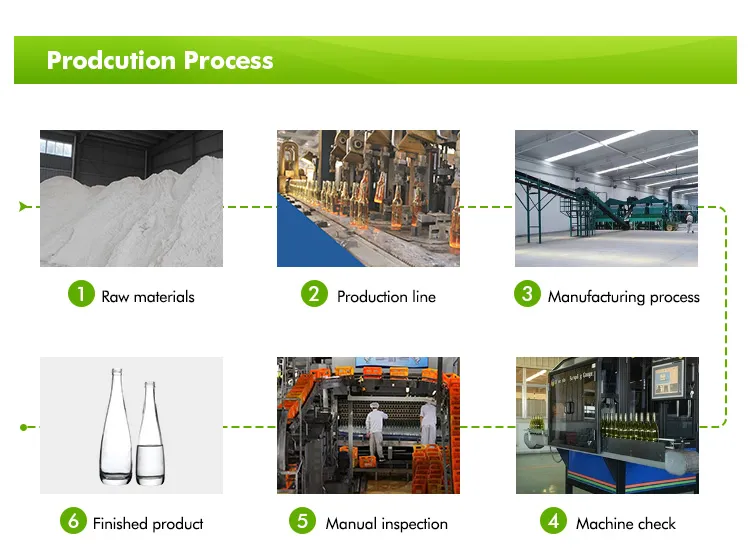 Prodcution Process

1 Raw materials

2 Production line

3 Manufacturing process

6 Finished product

5 Manual inspection

4 Machine check